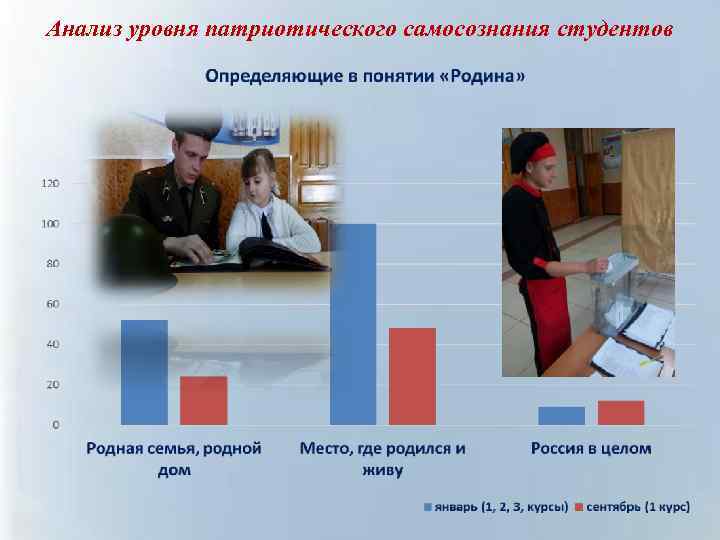 Анализ уровня патриотического самосознания студентов

Определяющие в понятии «Родина»

120
100
80
60
40
20
0

Родная семья, родной дом

Место, где родился и живу

Россия в целом

январь (1, 2, 3, курсы) сентябрь (1 курс)